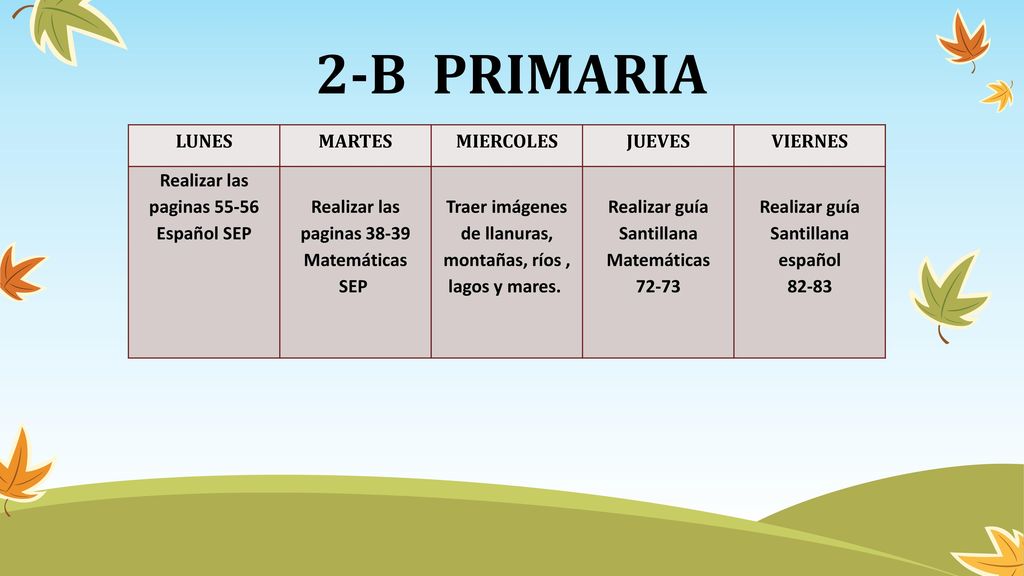 2-B PRIMARIA

| LUNES | MARTES | MIERCOLES | JUEVES | VIERNES |
|---|---|---|---|---|
| Realizar las paginas 55-56 Español SEP | Realizar las paginas 38-39 Matemáticas SEP | Traer imágenes de llanuras, montañas, ríos , lagos y mares. | Realizar guía Santillana Matemáticas 72-73 | Realizar guía Santillana español 82-83 |